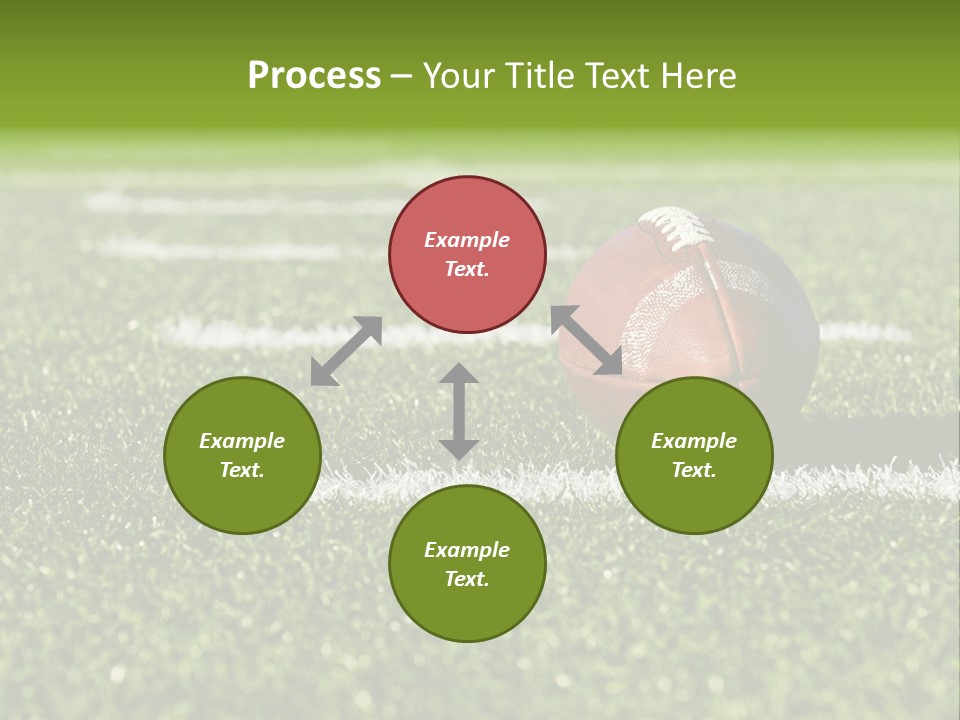 Process – Your Title Text Here

Example Text.

Example Text.

Example Text.

Example Text.